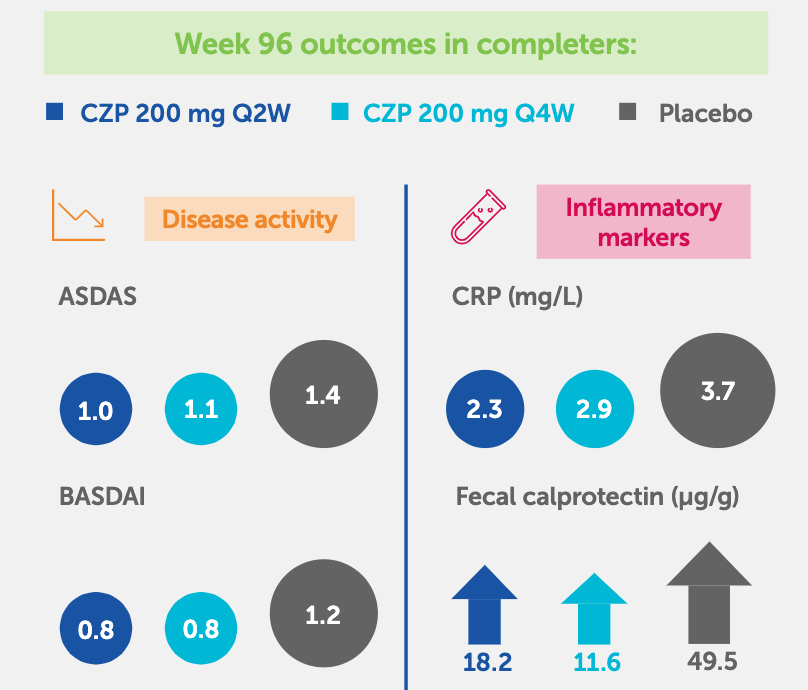 Week 96 outcomes in completers:

CZP 200 mg Q2W

CZP 200 mg Q4W

Placebo

Disease activity

ASDAS

1.0

1.1

1.4

BASDAI

0.8

0.8

1.2

Inflammatory markers

CRP (mg/L)

2.3

2.9

3.7

Fecal calprotectin (µg/g)

18.2

11.6

49.5